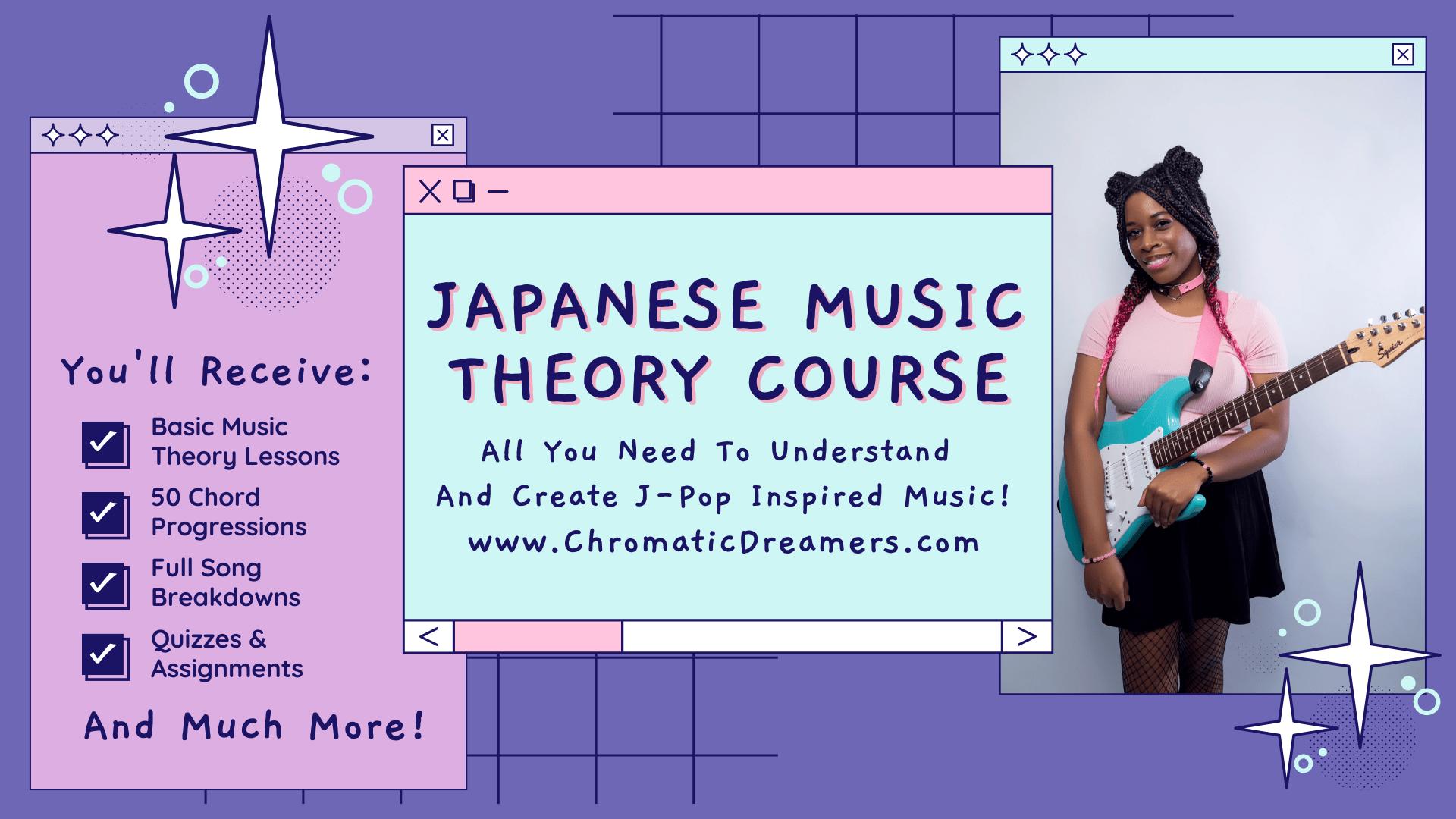 You'll Receive:

Basic Music Theory Lessons

50 Chord Progressions

Full Song Breakdowns

Quizzes & Assignments

And Much More!

JAPANESE MUSIC THEORY COURSE

All You Need To Understand And Create J-Pop Inspired Music!

www.ChromaticDreamers.com

Squier